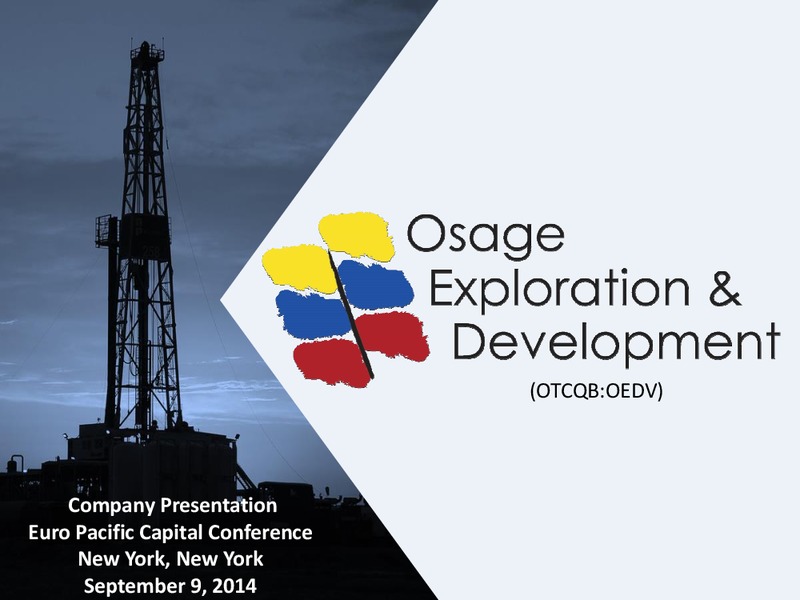 Osage Exploration & Development

(OTCQB:OEDV)

Company Presentation
Euro Pacific Capital Conference
New York, New York
September 9, 2014